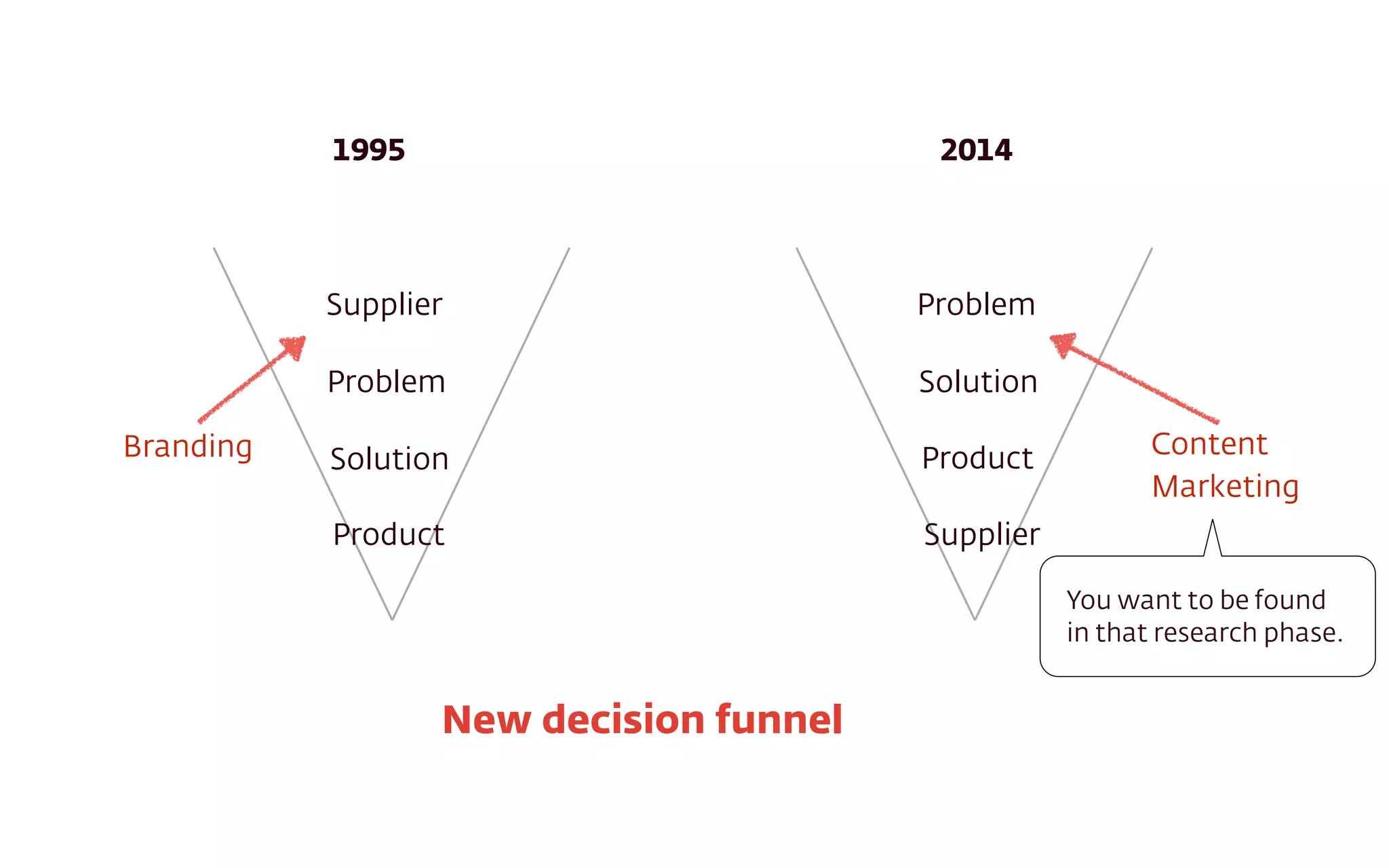 1995

Supplier

Problem

Solution

Product

Branding

2014

Problem

Solution

Product

Supplier

Content Marketing

You want to be found in that research phase.

New decision funnel